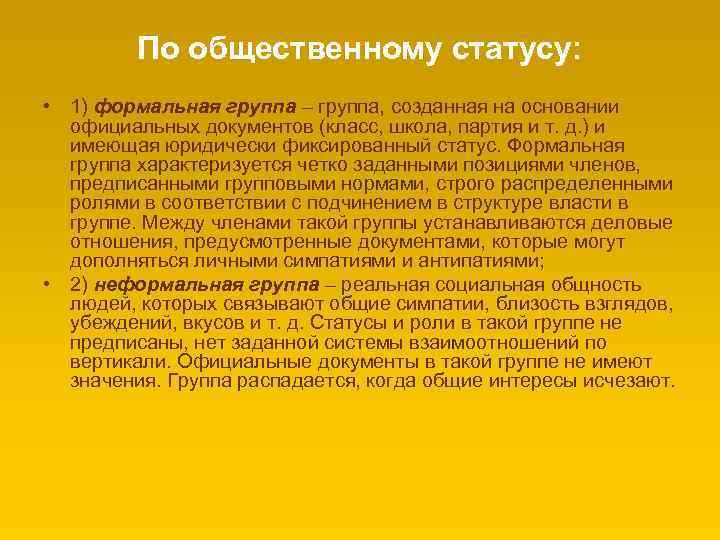 По общественному статусу:

• 1) формальная группа – группа, созданная на основании официальных документов (класс, школа, партия и т. д.) и имеющая юридически фиксированный статус. Формальная группа характеризуется четко заданными позициями членов, предписанными групповыми нормами, строго распределенными ролями в соответствии с подчинением в структуре власти в группе. Между членами такой группы устанавливаются деловые отношения, предусмотренные документами, которые могут дополняться личными симпатиями и антипатиями;

• 2) неформальная группа – реальная социальная общность людей, которых связывают общие симпатии, близость взглядов, убеждений, вкусов и т. д. Статусы и роли в такой группе не предписаны, нет заданной системы взаимоотношений по вертикали. Официальные документы в такой группе не имеют значения. Группа распадается, когда общие интересы исчезают.